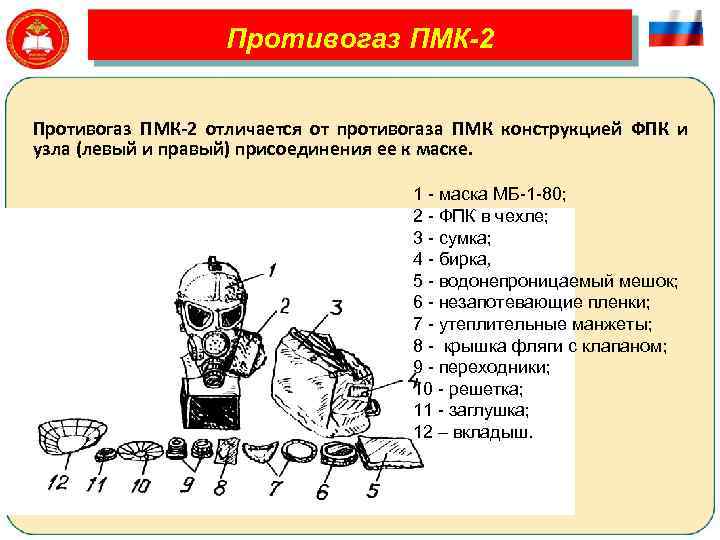 Противогаз ПМК-2

Противогаз ПМК-2 отличается от противогаза ПМК конструкцией ФПК и узла (левый и правый) присоединения ее к маске.

1 - маска МБ-1-80;
2 - ФПК в чехле;
3 - сумка;
4 - бирка,
5 - водонепроницаемый мешок;
6 - незапотевающие пленки;
7 - утеплительные манжеты;
8 - крышка фляги с клапаном;
9 - переходники;
10 - решетка;
11 - заглушка;
12 – вкладыш.

1
2
3
4
12
11
10
9
8
7
6
5